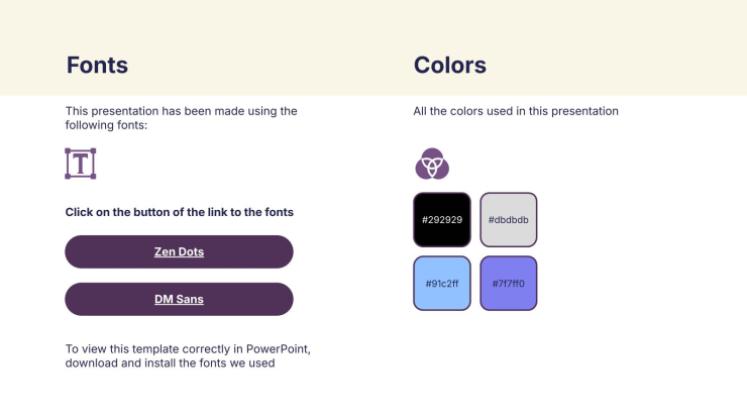 Fonts

This presentation has been made using the following fonts:

Click on the button of the link to the fonts

Zen Dots

DM Sans

To view this template correctly in PowerPoint, download and install the fonts we used

Colors

All the colors used in this presentation

#292929

#dbdbdb

#91c2ff

#7f7ff0